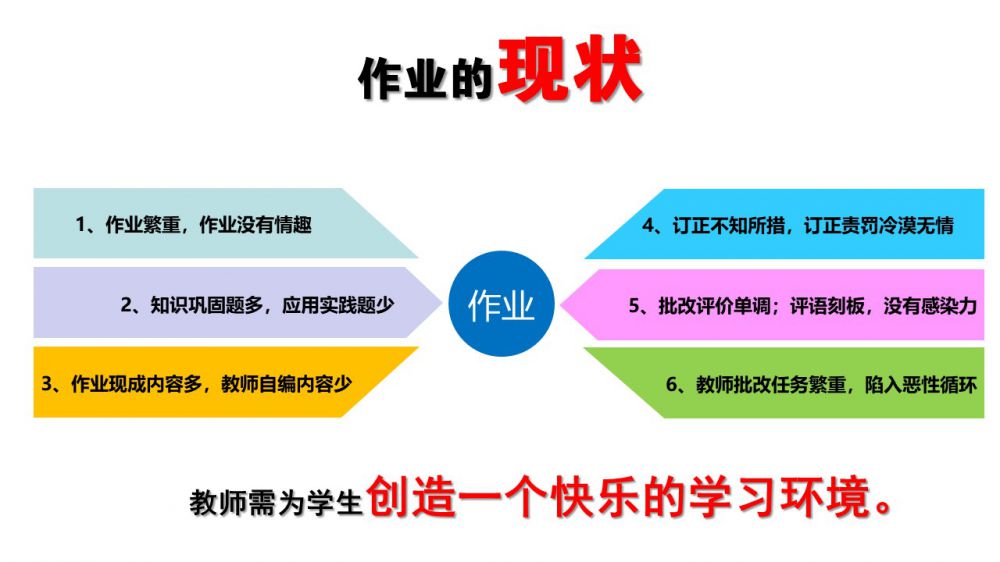 作业的现状

1、作业繁重，作业没有情趣

2、知识巩固题多，应用实践题少

3、作业现成内容多，教师自编内容少

作业

4、订正不知所措，订正责罚冷漠无情

5、批改评价单调；评语刻板，没有感染力

6、教师批改任务繁重，陷入恶性循环

教师需为学生创造一个快乐的学习环境。